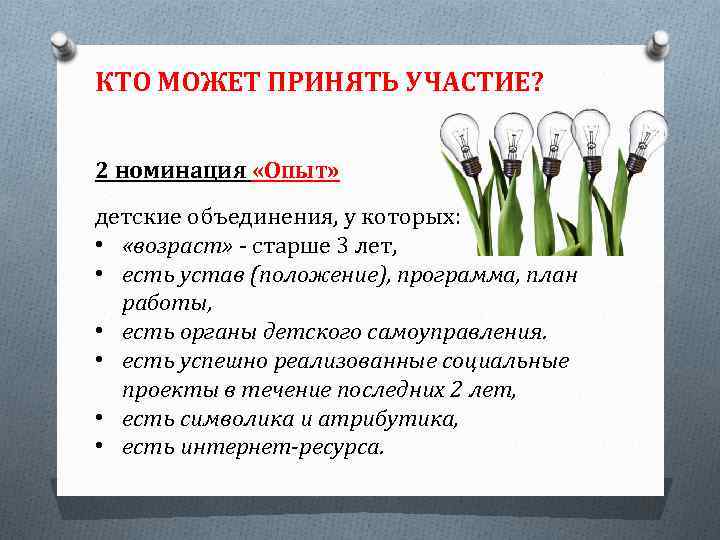 КТО МОЖЕТ ПРИНЯТЬ УЧАСТИЕ?

2 номинация «Опыт»

детские объединения, у которых:
• «возраст» - старше 3 лет,
• есть устав (положение), программа, план работы,
• есть органы детского самоуправления.
• есть успешно реализованные социальные проекты в течение последних 2 лет,
• есть символика и атрибутика,
• есть интернет-ресурса.